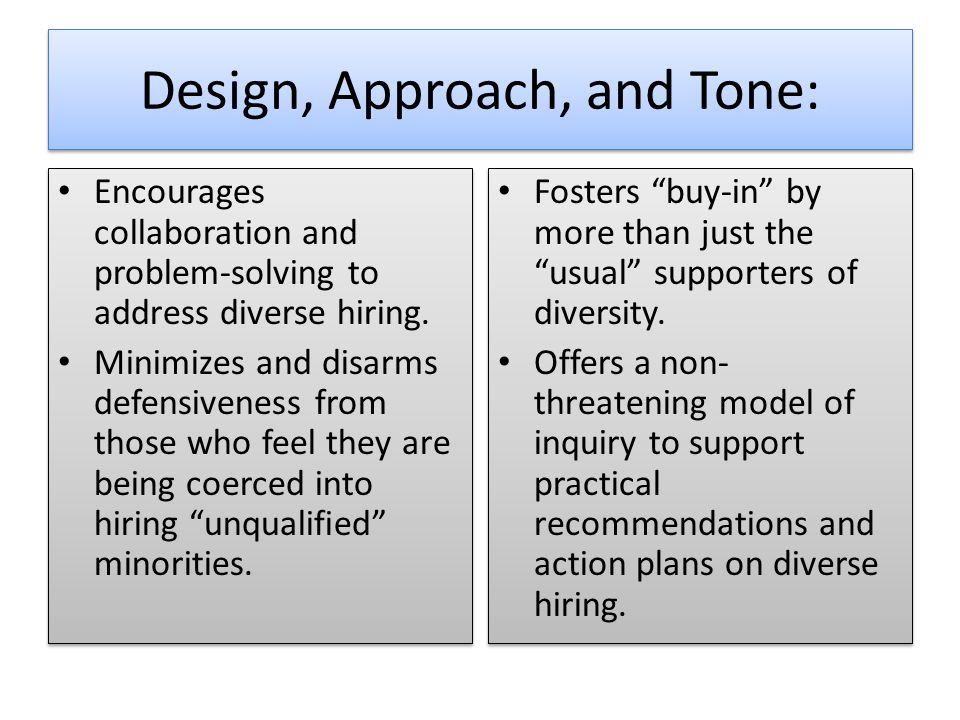 Design, Approach, and Tone:

• Encourages collaboration and problem-solving to address diverse hiring.
• Minimizes and disarms defensiveness from those who feel they are being coerced into hiring “unqualified” minorities.

• Fosters “buy-in” by more than just the “usual” supporters of diversity.
• Offers a non-threatening model of inquiry to support practical recommendations and action plans on diverse hiring.